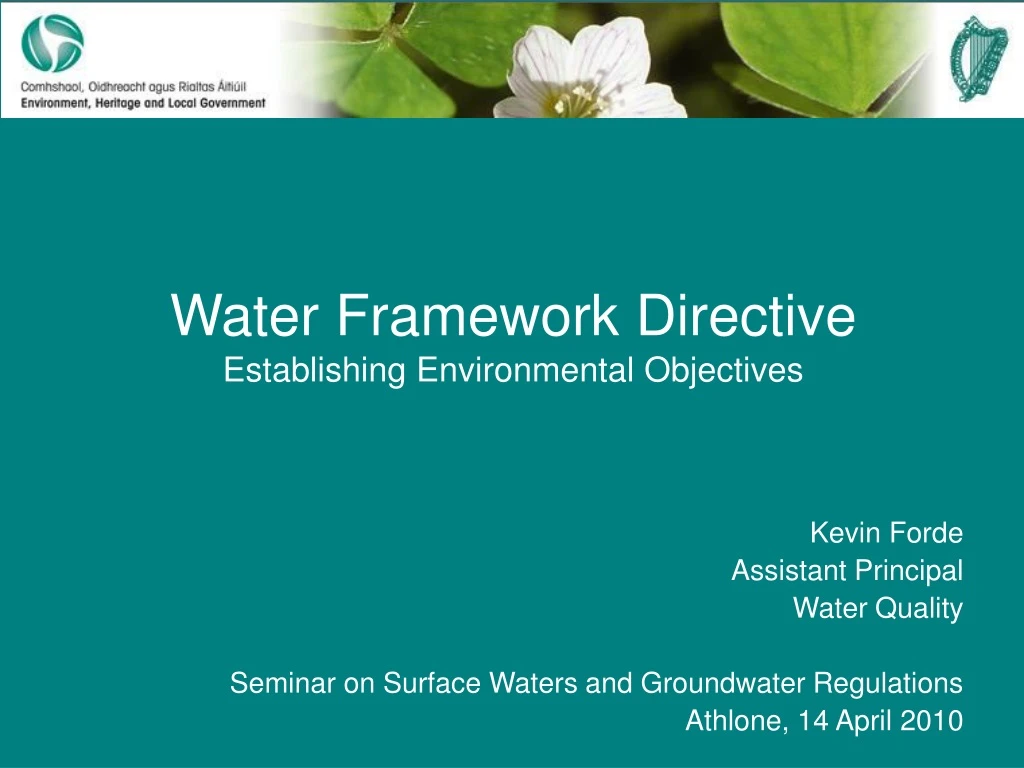 Comhshaol, Oidhreacht agus Rialtas Áitiúil
Environment, Heritage and Local Government

Water Framework Directive
Establishing Environmental Objectives

Kevin Forde
Assistant Principal
Water Quality

Seminar on Surface Waters and Groundwater Regulations
Athlone, 14 April 2010